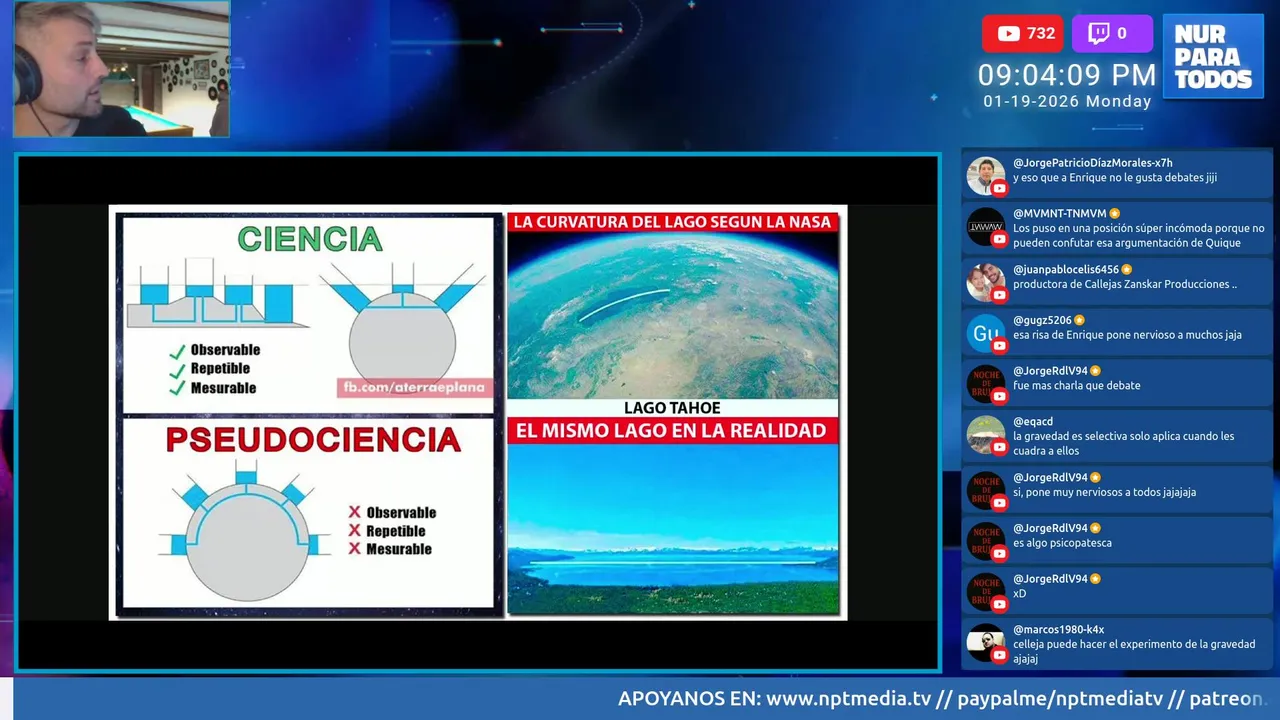 732
0
NUR PARA TODOS
09:04:09 PM
01-19-2026 Monday

CIENCIA
✓ Observable
✓ Repetible
✓ Mesurable
fb.com/aterraeplana

PSEUDOCIENCIA
X Observable
X Repetible
X Mesurable

LA CURVATURA DEL LAGO SEGUN LA NASA
LAGO TAHOE
EL MISMO LAGO EN LA REALIDAD

@JorgePatricioDíazMorales-x7h
y eso que a Enrique no le gusta debates jiji

@MVMNT-TNMVM
Los puso en una posición súper incómoda porque no pueden confutar esa argumentación de Quique

@juanpablocelis6456
productora de Callejas Zanskar Producciones ..

@gugz5206
esa risa de Enrique pone nervioso a muchos jaja

@JorgeRdlV94
fue mas charla que debate

@eqacd
la gravedad es selectiva solo aplica cuando les cuadra a ellos

@JorgeRdlV94
si, pone muy nerviosos a todos jajajaja

@JorgeRdlV94
es algo psicopatesca

@JorgeRdlV94
xD

@marcos1980-k4x
celleja puede hacer el experimento de la gravedad ajajaj

APOYANOS EN: www.nptmedia.tv // paypalme/nptmediatv // patreon.